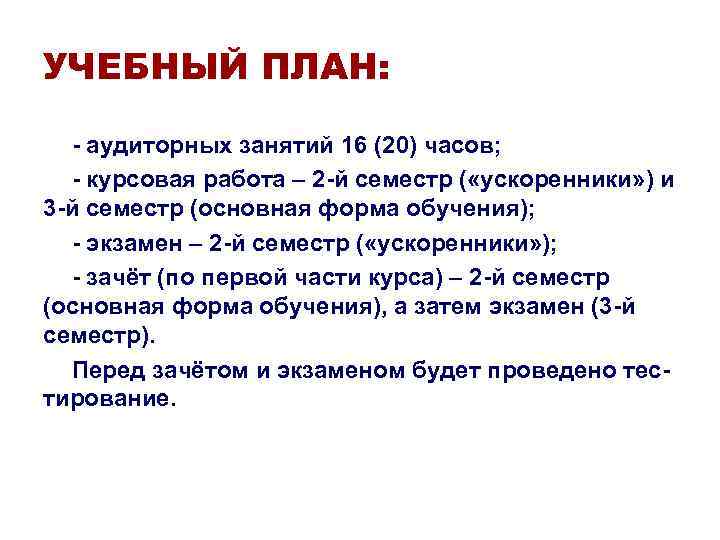 УЧЕБНЫЙ ПЛАН:

- аудиторных занятий 16 (20) часов;

- курсовая работа – 2-й семестр («ускоренники») и 3-й семестр (основная форма обучения);

- экзамен – 2-й семестр («ускоренники»);

- зачёт (по первой части курса) – 2-й семестр (основная форма обучения), а затем экзамен (3-й семестр).

Перед зачётом и экзаменом будет проведено тестирование.